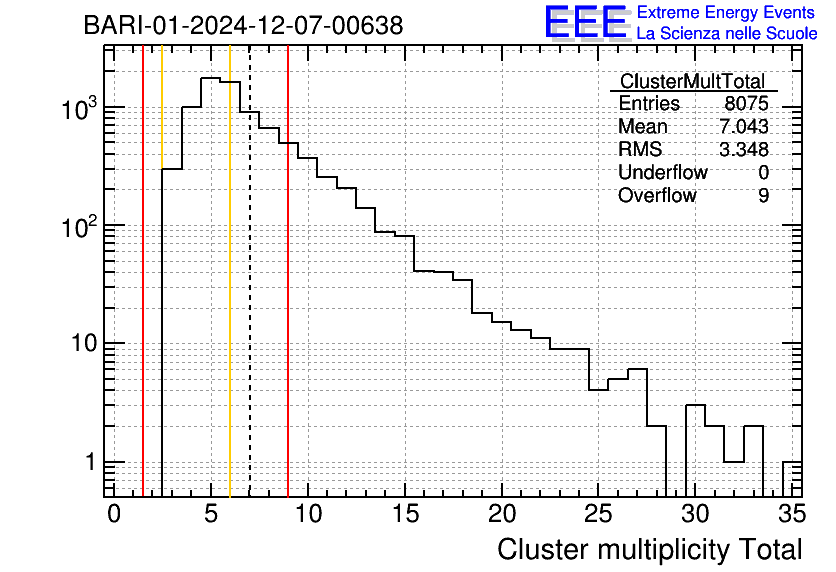 BARI-01-2024-12-07-00638

EEE Extreme Energy Events
La Scienza nelle Scuole

| ClusterMultTotal | |
|---|---|
| Entries | 8075 |
| Mean | 7.043 |
| RMS | 3.348 |
| Underflow | 0 |
| Overflow | 9 |

$10^3$
$10^2$
10
1

0 5 10 15 20 25 30 35

Cluster multiplicity Total